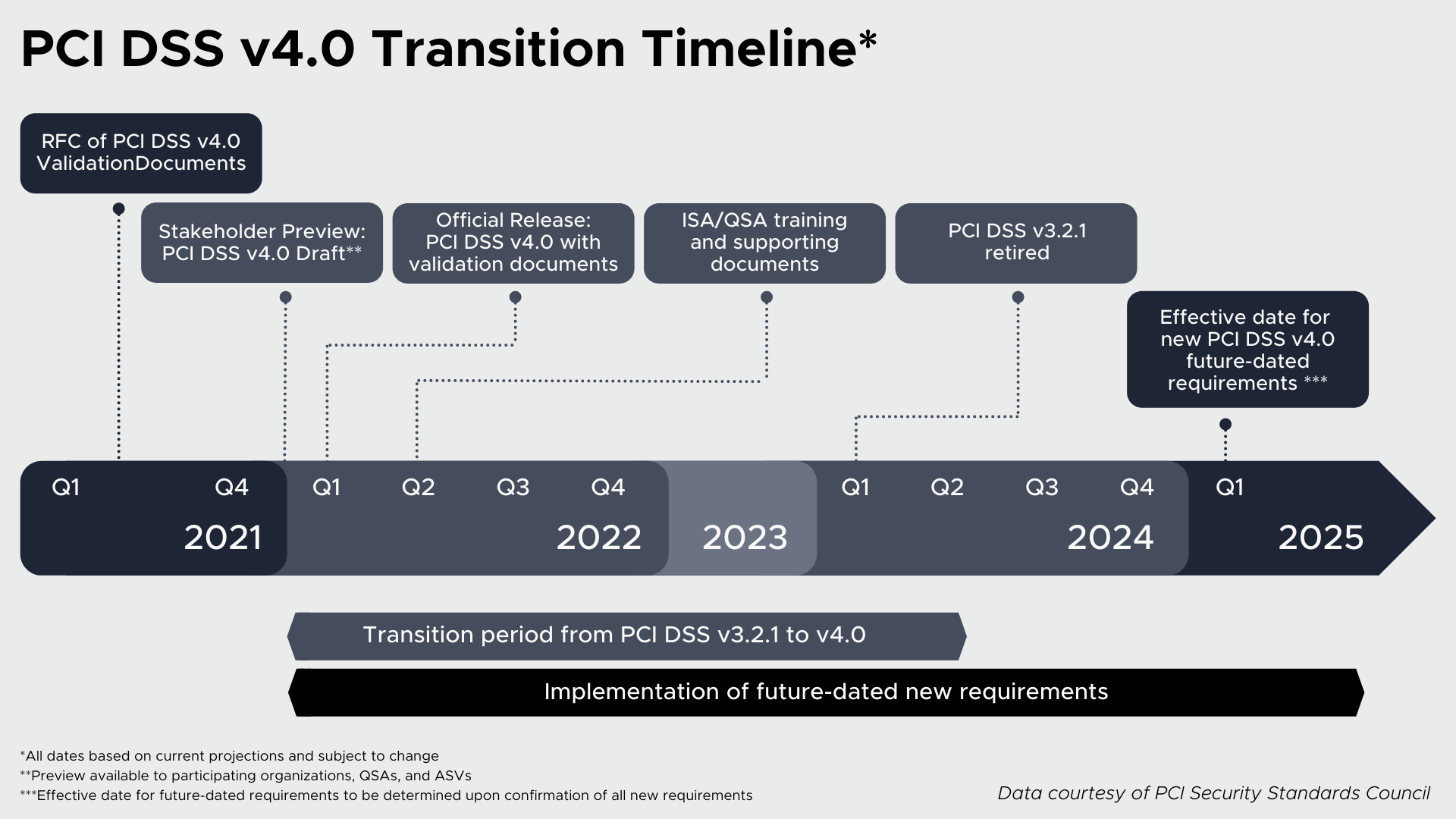 PCI DSS v4.0 Transition Timeline*

RFC of PCI DSS v4.0 ValidationDocuments

Stakeholder Preview: PCI DSS v4.0 Draft**

Official Release: PCI DSS v4.0 with validation documents

ISA/QSA training and supporting documents

PCI DSS v3.2.1 retired

Effective date for new PCI DSS v4.0 future-dated requirements ***

Q1 Q4 2021 Q1 Q2 Q3 Q4 2022 2023 Q1 Q2 Q3 Q4 2024 Q1 2025

Transition period from PCI DSS v3.2.1 to v4.0

Implementation of future-dated new requirements

*All dates based on current projections and subject to change
**Preview available to participating organizations, QSAs, and ASVs
***Effective date for future-dated requirements to be determined upon confirmation of all new requirements

Data courtesy of PCI Security Standards Council